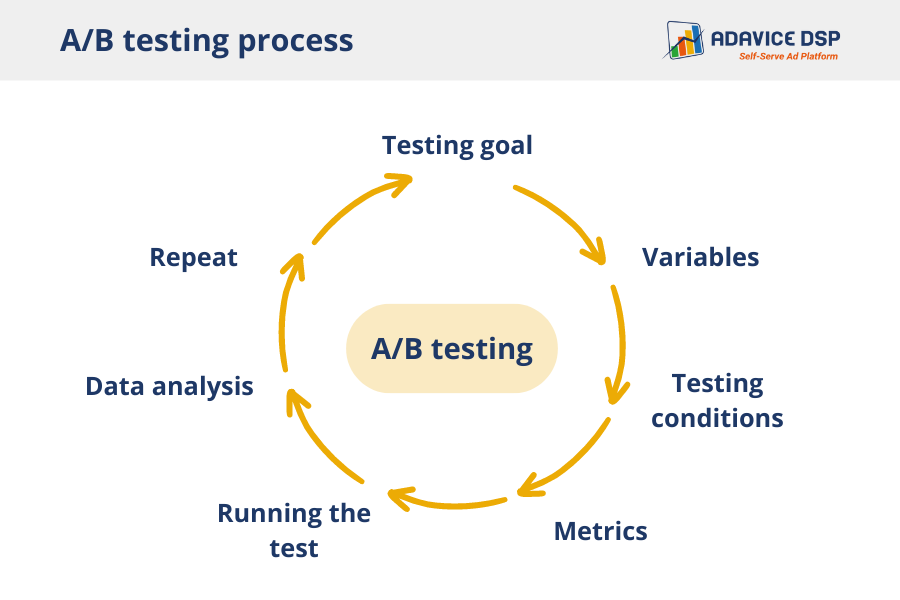 A/B testing process

ADAVICE DSP
Self-Serve Ad Platform

Testing goal

Variables

Testing conditions

Metrics

Running the test

Data analysis

Repeat

A/B testing